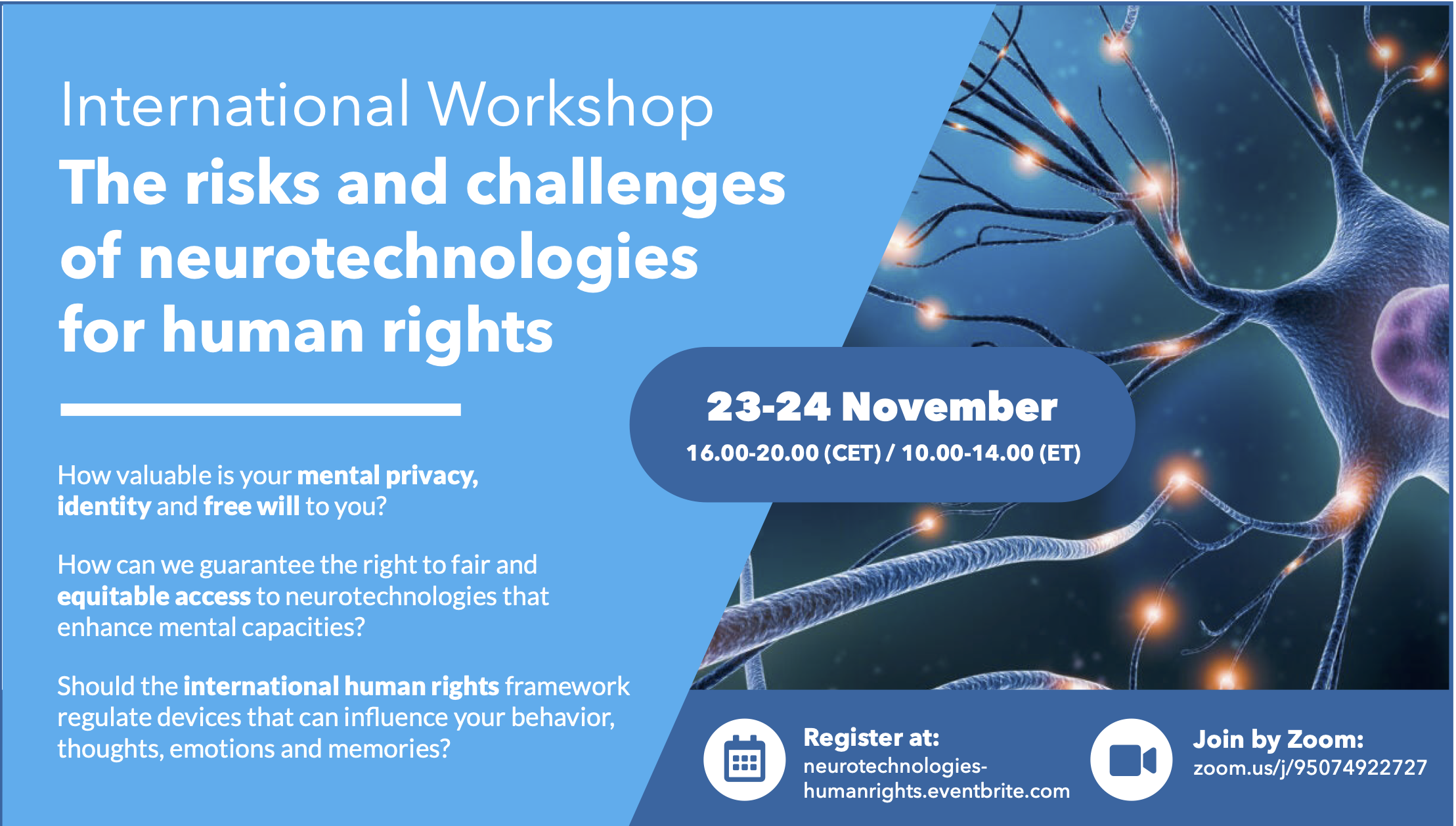 International Workshop
The risks and challenges of neurotechnologies for human rights

23-24 November
16.00-20.00 (CET) / 10.00-14.00 (ET)

How valuable is your mental privacy, identity and free will to you?

How can we guarantee the right to fair and equitable access to neurotechnologies that enhance mental capacities?

Should the international human rights framework regulate devices that can influence your behavior, thoughts, emotions and memories?

Register at:
neurotechnologies-humanrights.eventbrite.com

Join by Zoom:
zoom.us/j/95074922727